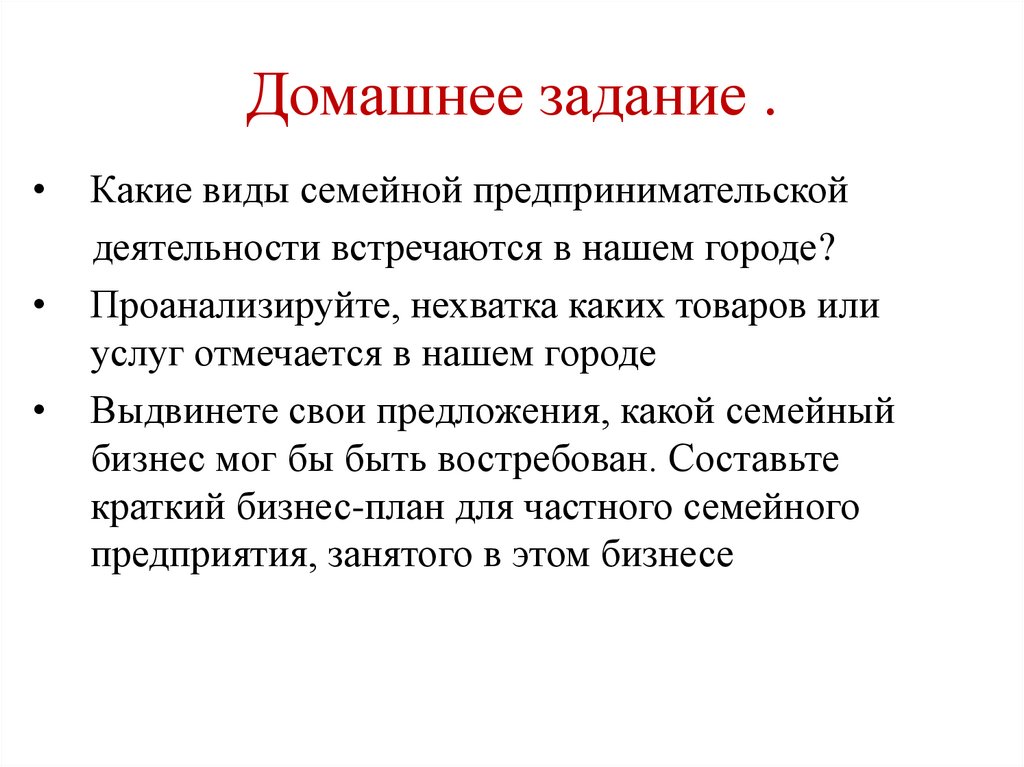 Домашнее задание .

• Какие виды семейной предпринимательской деятельности встречаются в нашем городе?
• Проанализируйте, нехватка каких товаров или услуг отмечается в нашем городе
• Выдвинете свои предложения, какой семейный бизнес мог бы быть востребован. Составьте краткий бизнес-план для частного семейного предприятия, занятого в этом бизнесе